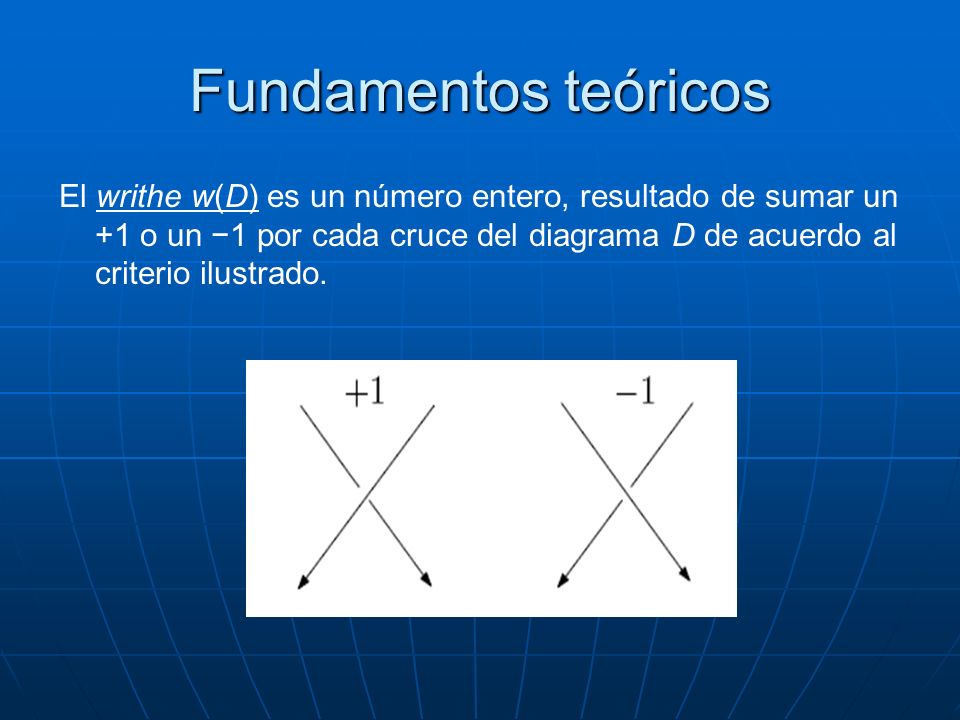 Fundamentos teóricos

El writhe $w(D)$ es un número entero, resultado de sumar un +1 o un −1 por cada cruce del diagrama $D$ de acuerdo al criterio ilustrado.

+1

−1